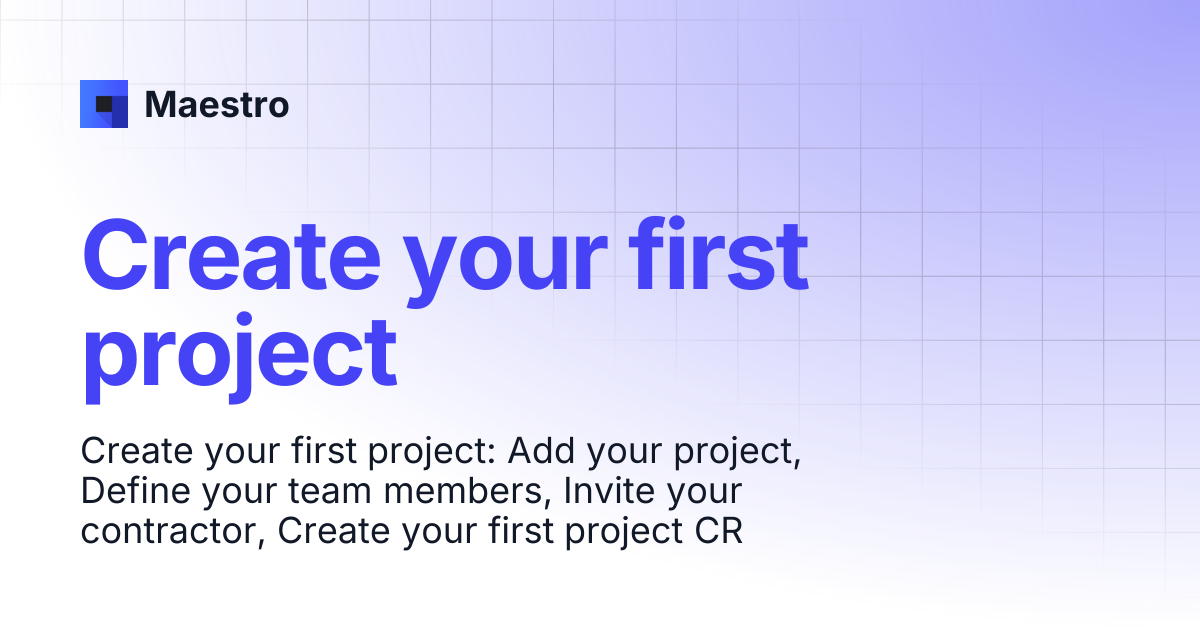 Maestro

Create your first project

Create your first project: Add your project, Define your team members, Invite your contractor, Create your first project CR